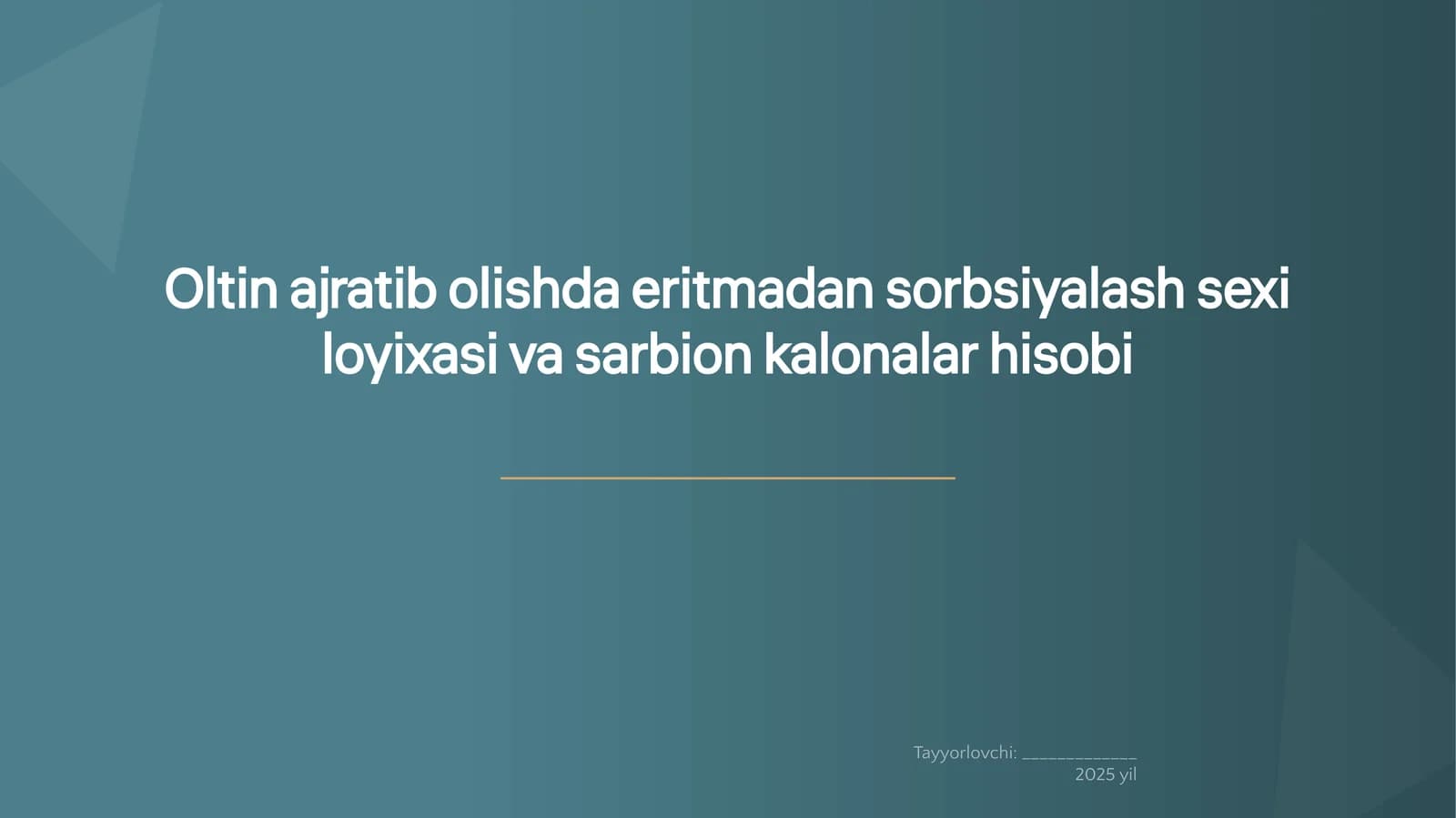 Oltin ajratib olishda eritmadan sorbsiyalash sexi loyixasi va sarbion kalonalar hisobi

Tayyorlovchi: ____________
2025 yil